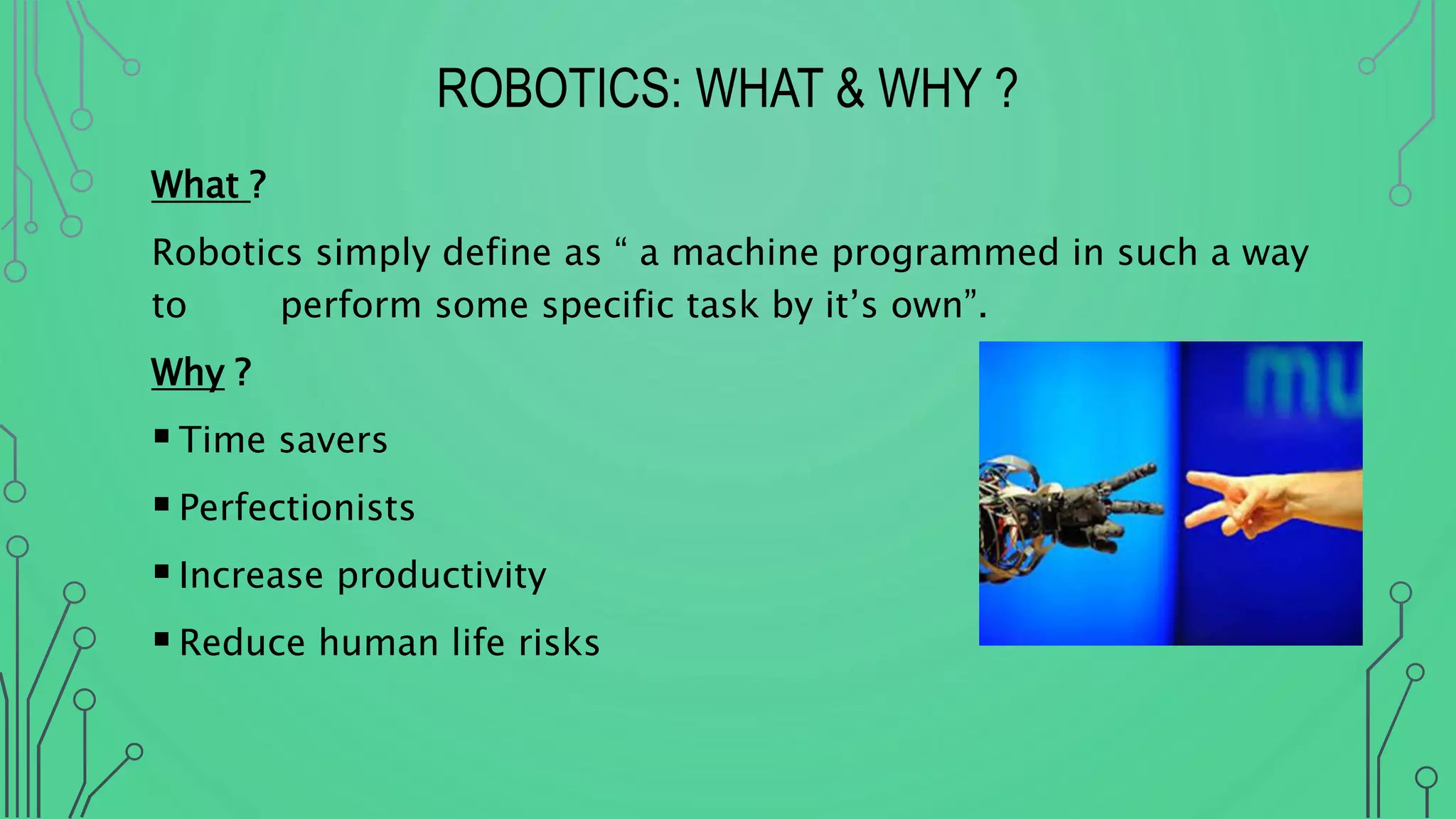 ROBOTICS: WHAT & WHY ?

What ?

Robotics simply define as “ a machine programmed in such a way to perform some specific task by it’s own”.

Why ?

▪ Time savers

▪ Perfectionists

▪ Increase productivity

▪ Reduce human life risks

mu